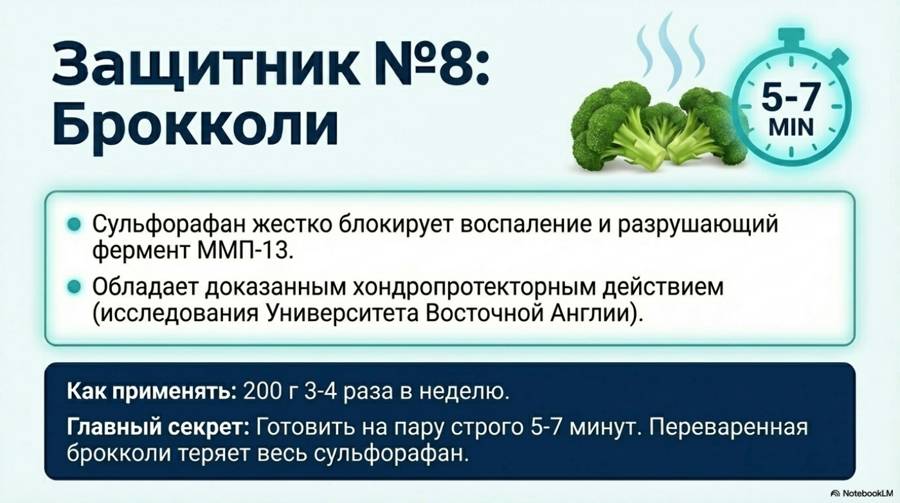 Защитник №8:
Брокколи

5-7
MIN

• Сульфорафан жестко блокирует воспаление и разрушающий фермент ММП-13.

• Обладает доказанным хондропротекторным действием (исследования Университета Восточной Англии).

Как применять: 200 г 3-4 раза в неделю.

Главный секрет: Готовить на пару строго 5-7 минут. Переваренная брокколи теряет весь сульфорафан.

NotebookLM